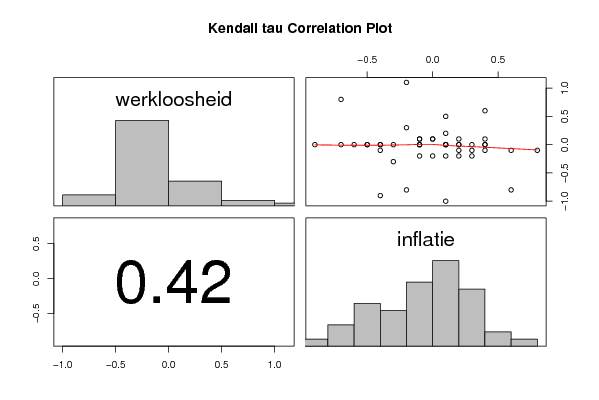 Kendall tau Correlation Plot

−0.5 0.0 0.5

werkloosheid

1.0 0.5 0.0 −0.5 −1.0

0.5 0.0 −0.5

0.42

inflatie

−1.0 −0.5 0.0 0.5 1.0